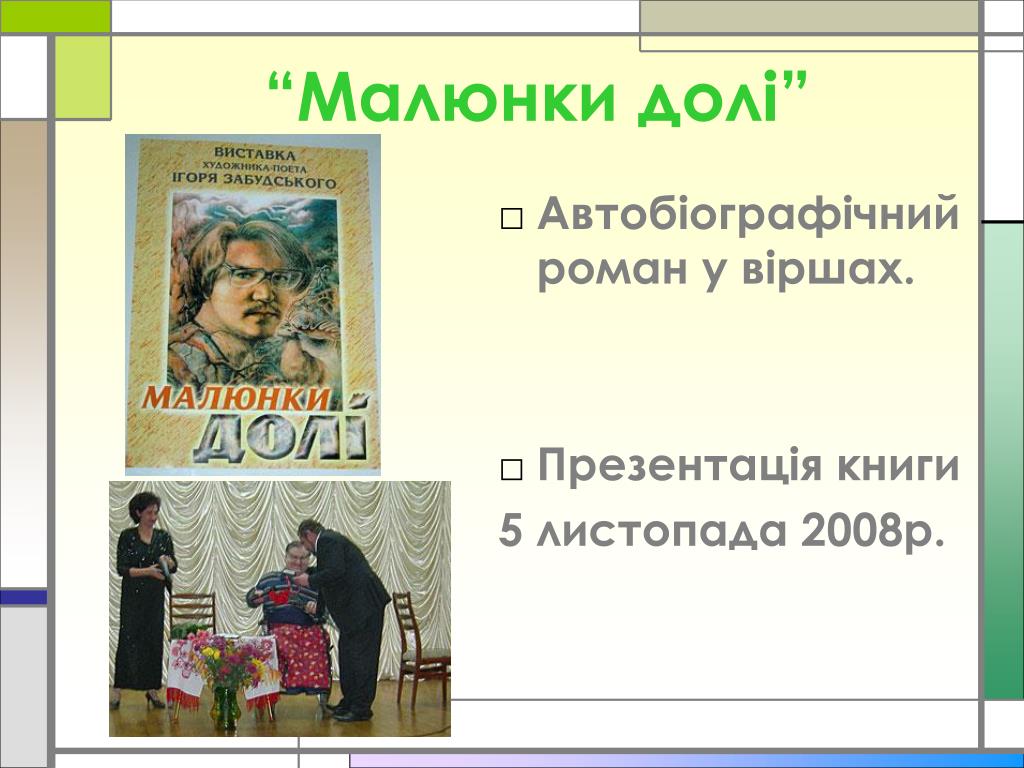 “Малюнки долі”

ВИСТАВКА
ХУДОЖНИКА-ПОЕТА
ІГОРЯ ЗАБУДСЬКОГО

МАЛЮНКИ
ДОЛІ

□ Автобіографічний роман у віршах.

□ Презентація книги
5 листопада 2008р.